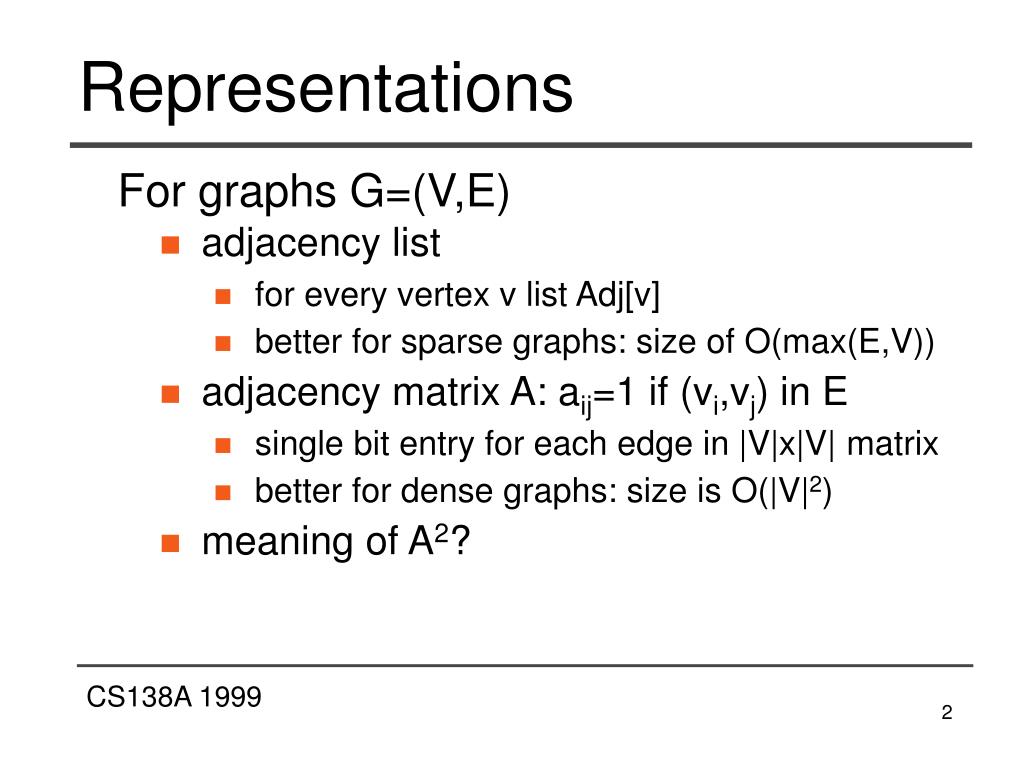 Representations

For graphs G=(V,E)

- adjacency list
  - for every vertex v list Adj[v]
  - better for sparse graphs: size of O(max(E,V))
- adjacency matrix A: $a_{ij}$=1 if ($v_i$,$v_j$) in E
  - single bit entry for each edge in |V|x|V| matrix
  - better for dense graphs: size is O($|V|^2$)
- meaning of $A^2$?

CS138A 1999

2